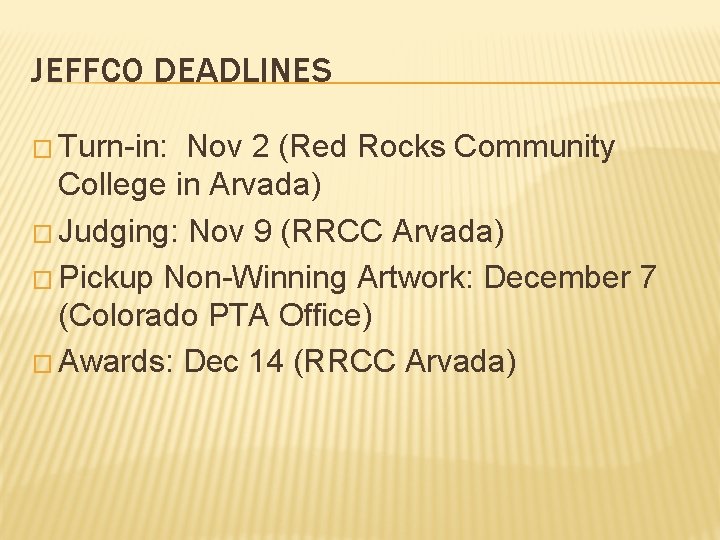 JEFFCO DEADLINES

□ Turn-in: Nov 2 (Red Rocks Community College in Arvada)

□ Judging: Nov 9 (RRCC Arvada)

□ Pickup Non-Winning Artwork: December 7 (Colorado PTA Office)

□ Awards: Dec 14 (RRCC Arvada)